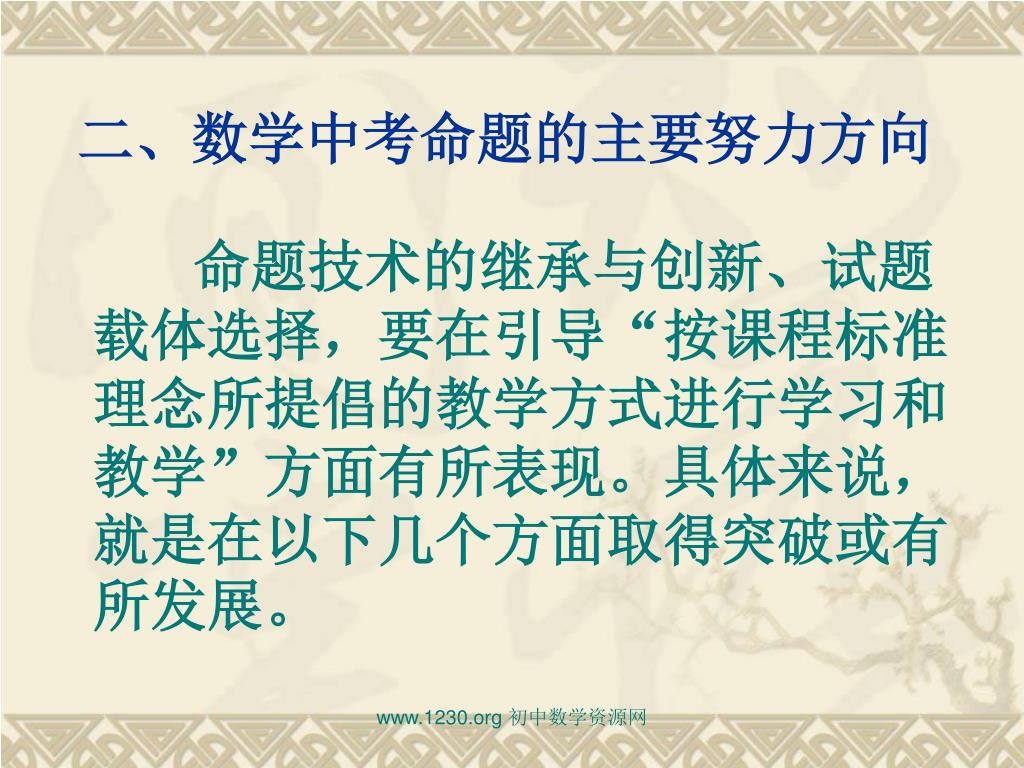 二、数学中考命题的主要努力方向

命题技术的继承与创新、试题载体选择，要在引导“按课程标准理念所提倡的教学方式进行学习和教学”方面有所表现。具体来说，就是在以下几个方面取得突破或有所发展。

www.1230.org 初中数学资源网